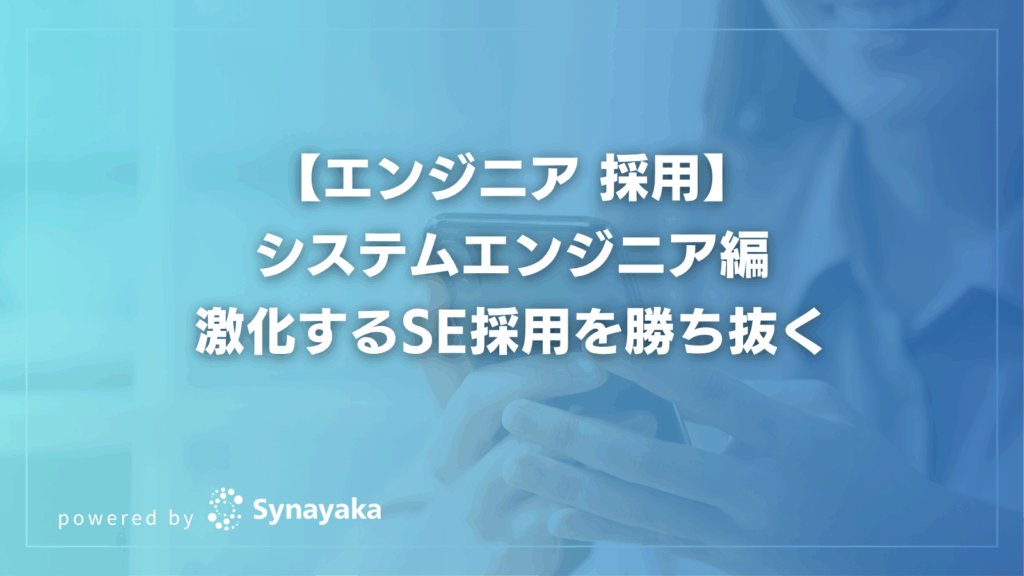 【エンジニア 採用】
システムエンジニア編
激化するSE採用を勝ち抜く

powered by Synayaka